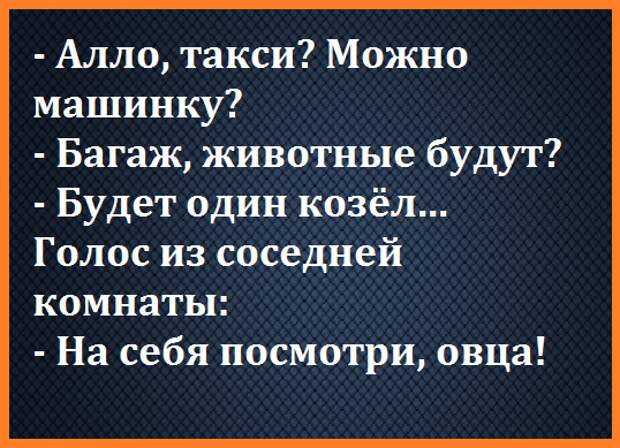 - Алло, такси? Можно машинку?
- Багаж, животные будут?
- Будет один козёл...
Голос из соседней комнаты:
- На себя посмотри, овца!